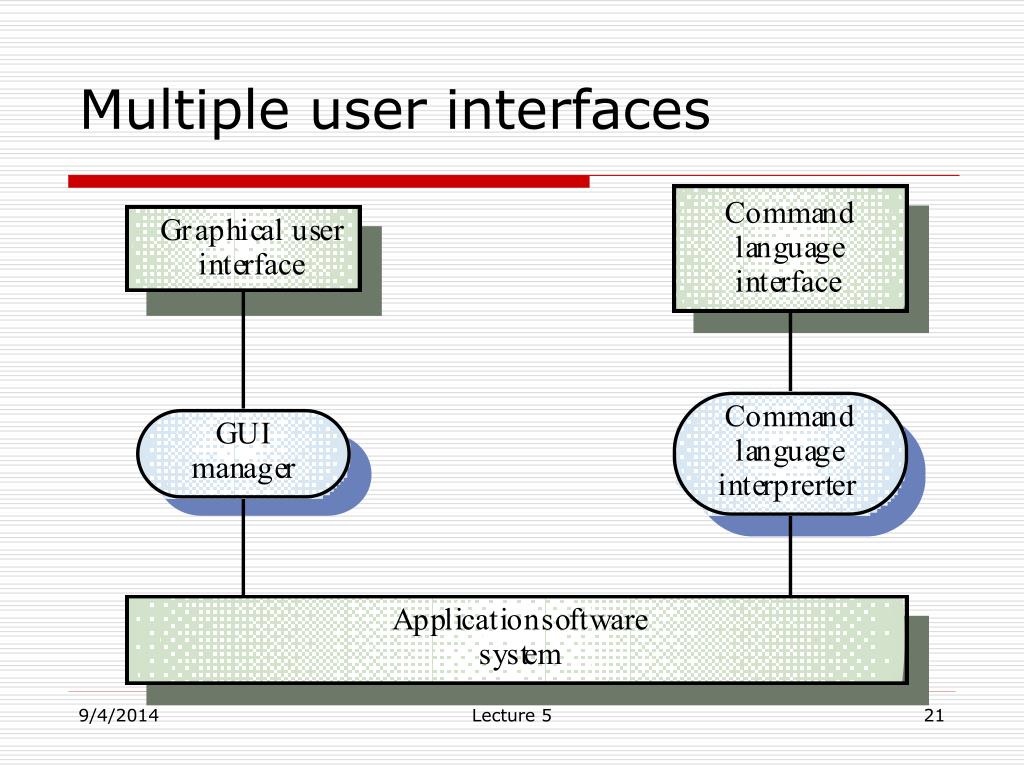 Multiple user interfaces

Graphical user interface

Command language interface

GUI manager

Command language interprerter

Application software system

9/4/2014

Lecture 5

21